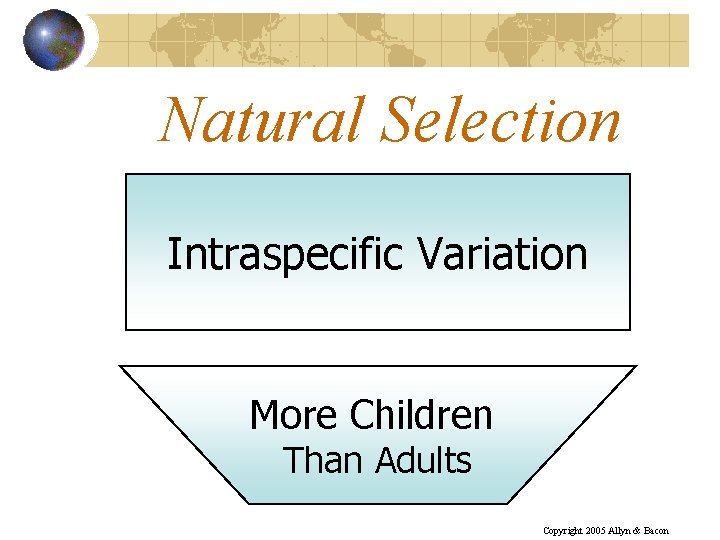 Natural Selection

Intraspecific Variation

More Children
Than Adults

Copyright 2005 Allyn & Bacon